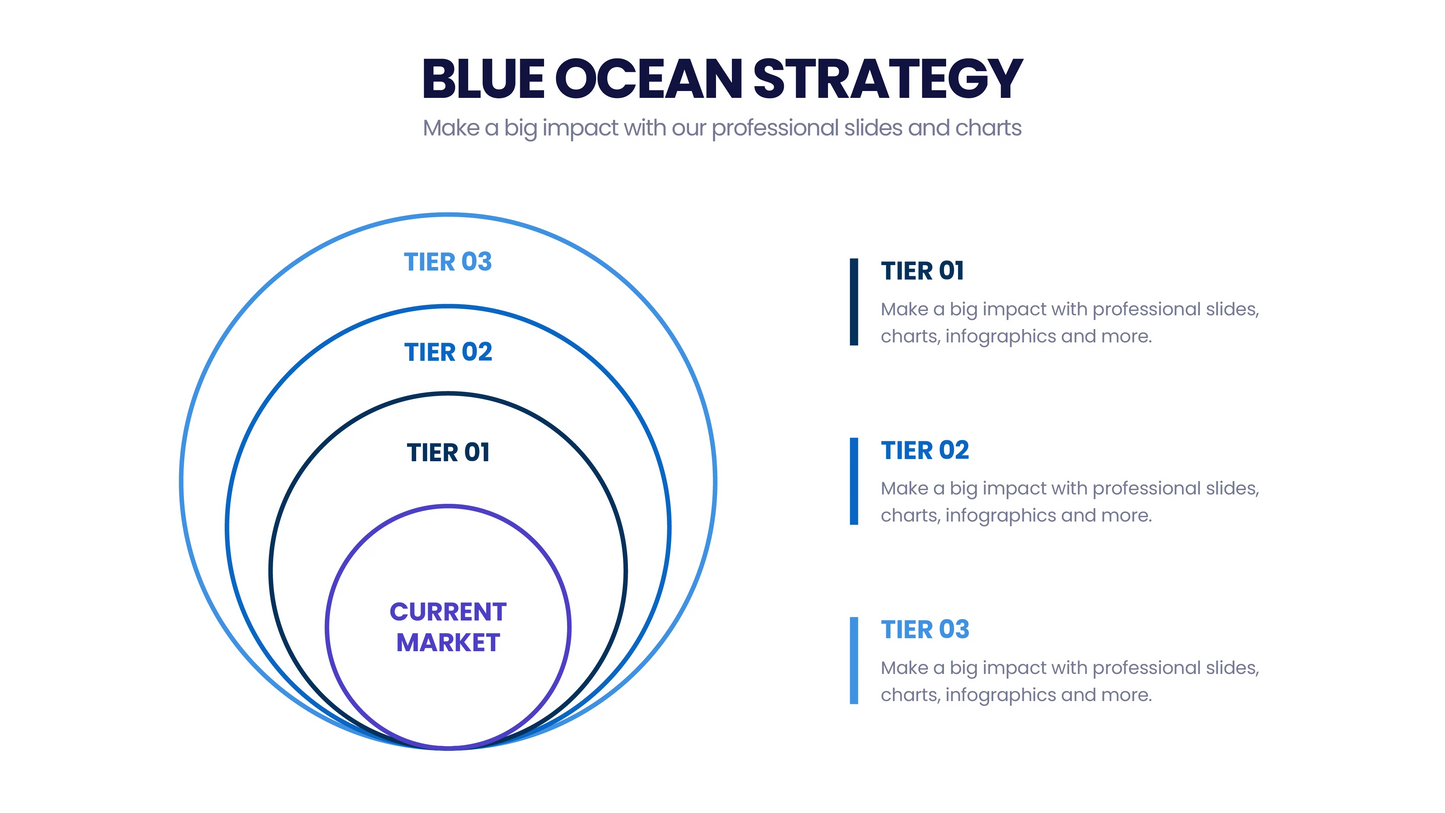 BLUE OCEAN STRATEGY

Make a big impact with our professional slides and charts

TIER 03

TIER 02

TIER 01

CURRENT MARKET

TIER 01

Make a big impact with professional slides, charts, infographics and more.

TIER 02

Make a big impact with professional slides, charts, infographics and more.

TIER 03

Make a big impact with professional slides, charts, infographics and more.